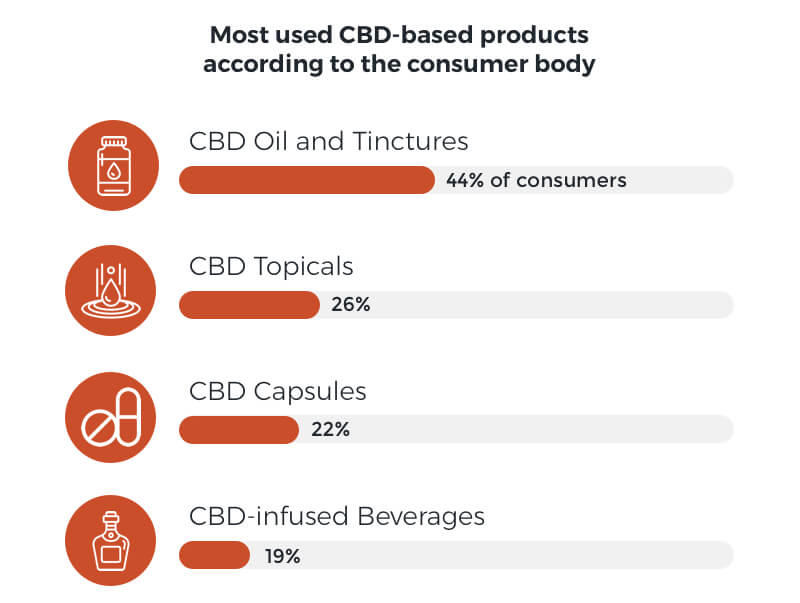 Most used CBD-based products according to the consumer body

CBD Oil and Tinctures
44% of consumers

CBD Topicals
26%

CBD Capsules
22%

CBD-infused Beverages
19%